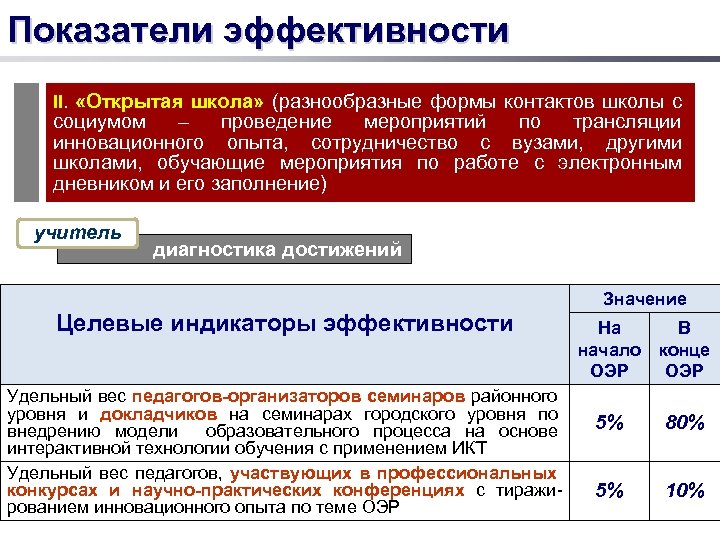 Показатели эффективности

II. «Открытая школа» (разнообразные формы контактов школы с социумом – проведение мероприятий по трансляции инновационного опыта, сотрудничество с вузами, другими школами, обучающие мероприятия по работе с электронным дневником и его заполнение)

учитель

диагностика достижений

| Целевые индикаторы эффективности | Значение | |
|---|---|---|
| | На начало ОЭР | В конце ОЭР |
| Удельный вес педагогов-организаторов семинаров районного уровня и докладчиков на семинарах городского уровня по внедрению модели образовательного процесса на основе интерактивной технологии обучения с применением ИКТ | 5% | 80% |
| Удельный вес педагогов, участвующих в профессиональных конкурсах и научно-практических конференциях с тиражированием инновационного опыта по теме ОЭР | 5% | 10% |